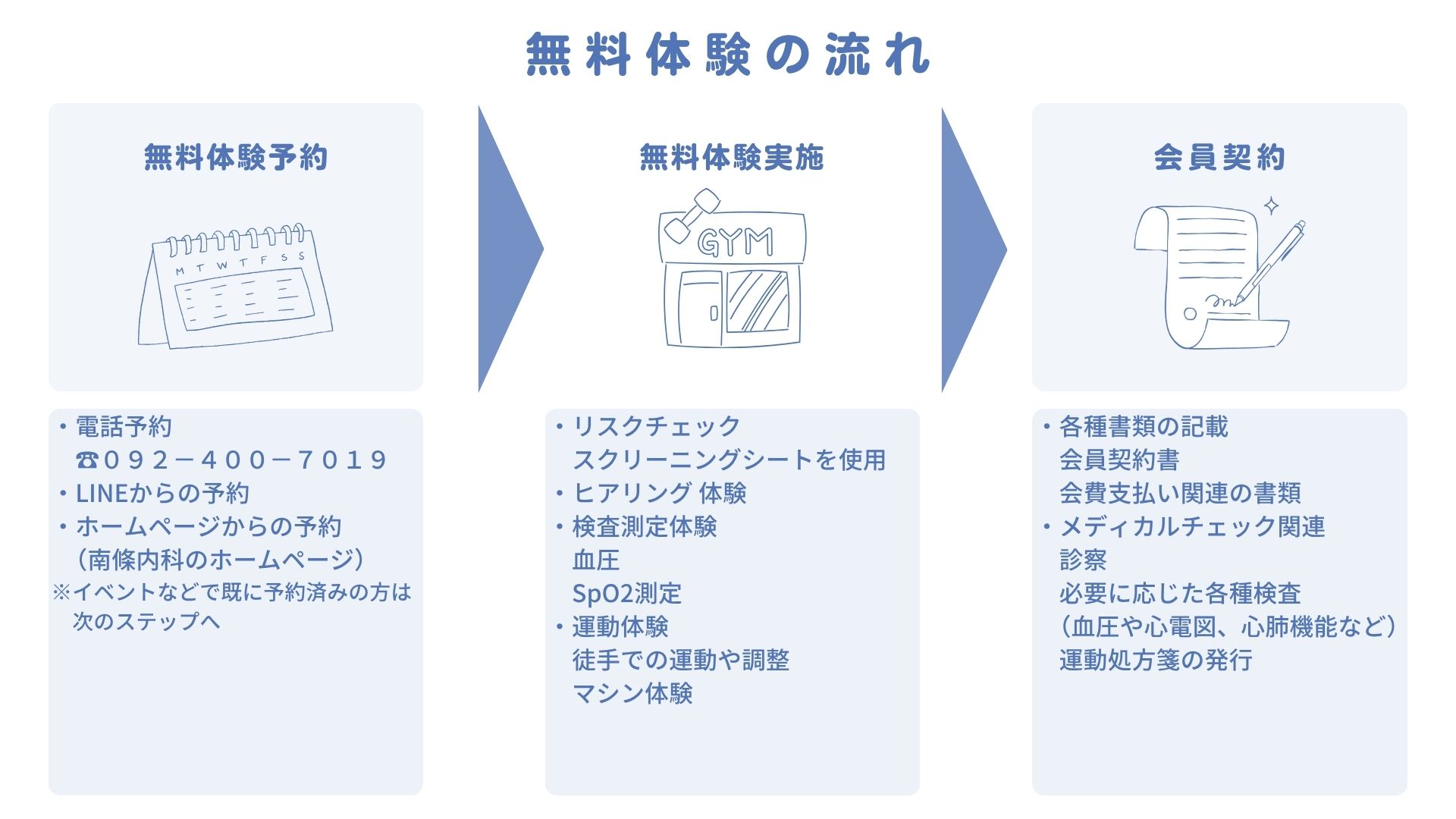 無料体験の流れ

無料体験予約

M T W T F S S

・電話予約
☎０９２－４００－７０１９
・LINEからの予約
・ホームページからの予約
（南條内科のホームページ）
※イベントなどで既に予約済みの方は次のステップへ

無料体験実施

GYM

・リスクチェック
スクリーニングシートを使用
・ヒアリング 体験
・検査測定体験
血圧
SpO2測定
・運動体験
徒手での運動や調整
マシン体験

会員契約

・各種書類の記載
会員契約書
会費支払い関連の書類
・メディカルチェック関連
診察
必要に応じた各種検査
（血圧や心電図、心肺機能など）
運動処方箋の発行